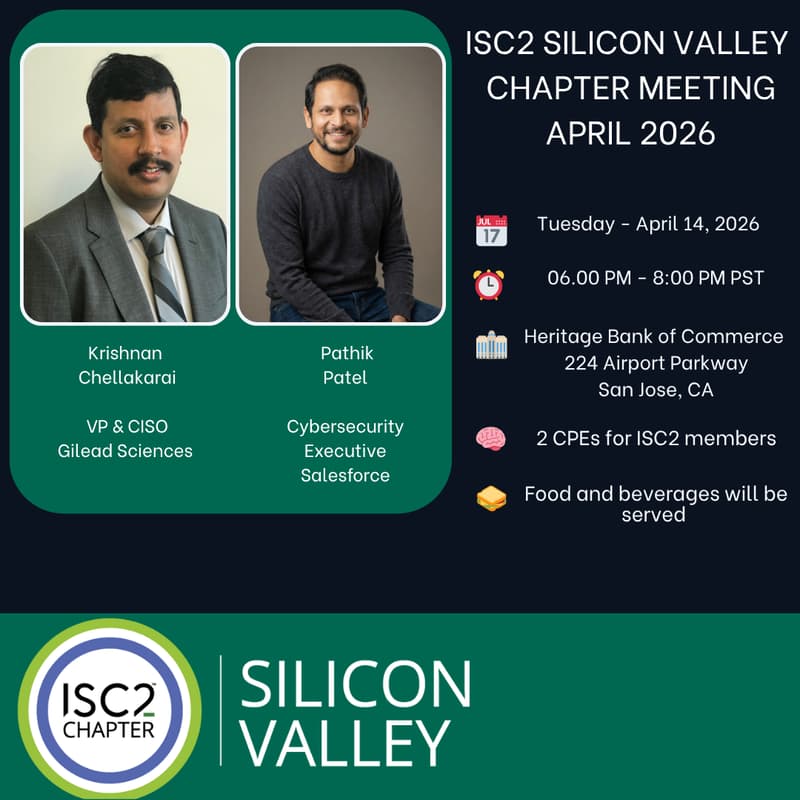 Krishnan Chellakarai

VP & CISO
Gilead Sciences

Pathik Patel

Cybersecurity Executive
Salesforce

ISC2 SILICON VALLEY CHAPTER MEETING APRIL 2026

JUL 17

Tuesday - April 14, 2026

06.00 PM - 8:00 PM PST

Heritage Bank of Commerce
224 Airport Parkway
San Jose, CA

2 CPEs for ISC2 members

Food and beverages will be served

ISC2 CHAPTER

SILICON VALLEY